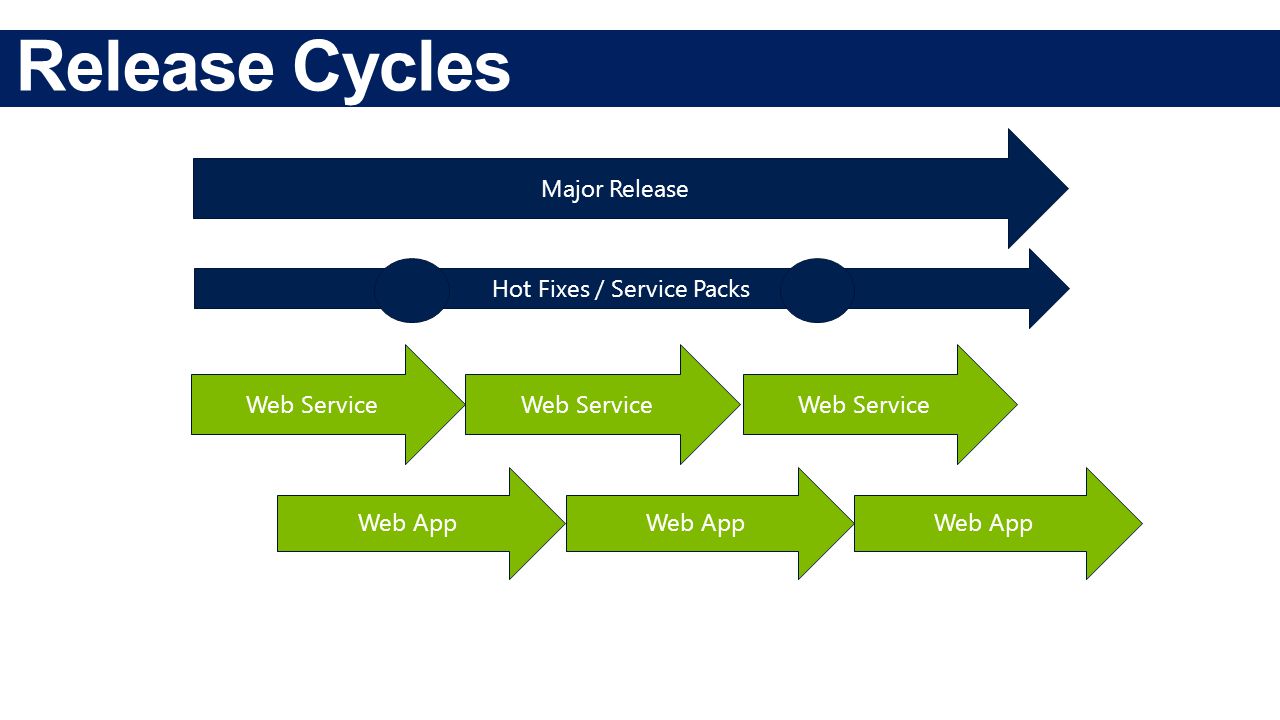 Release Cycles

Major Release

Hot Fixes / Service Packs

Web Service

Web Service

Web Service

Web App

Web App

Web App